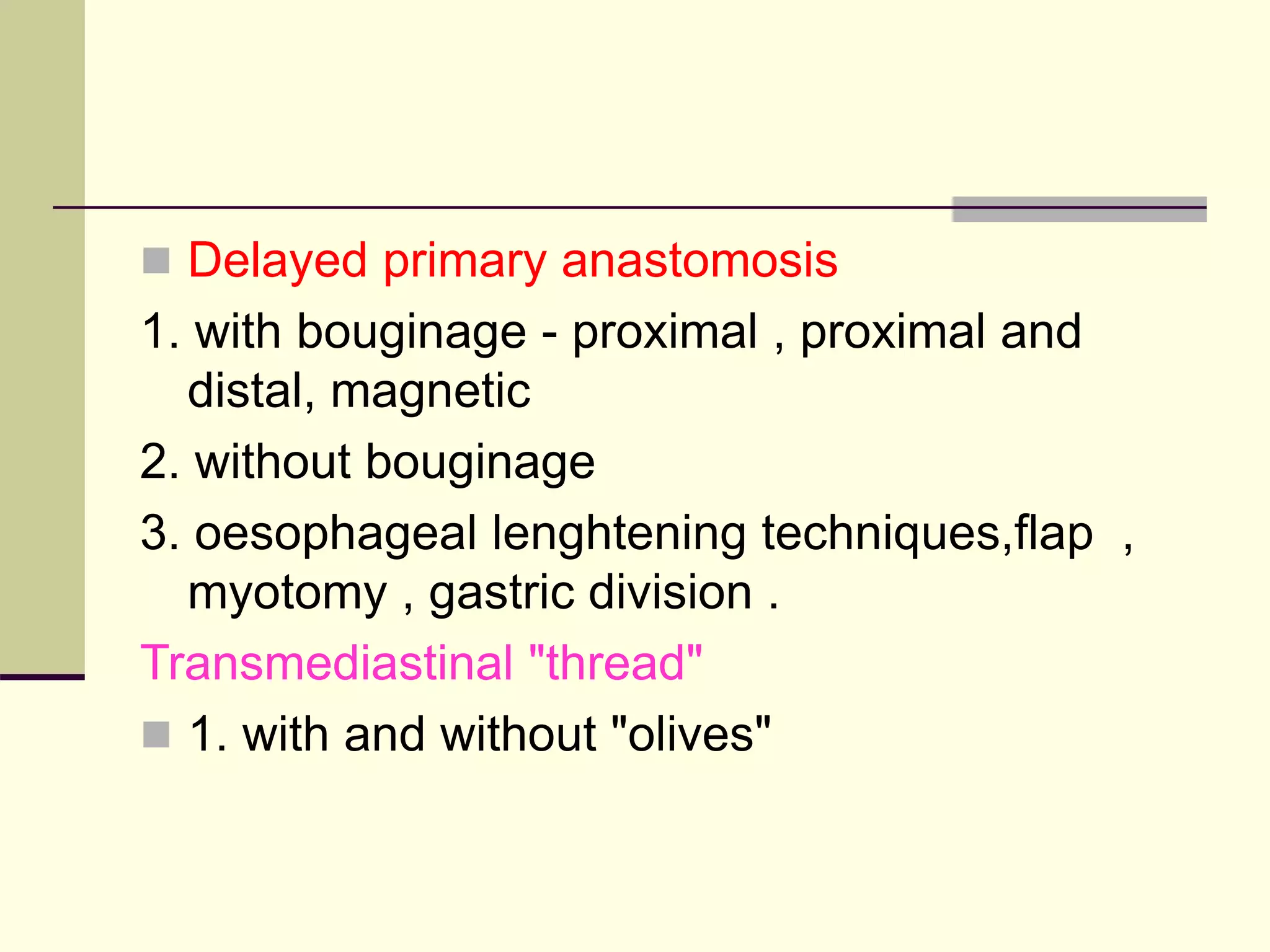 Delayed primary anastomosis

1. with bouginage - proximal , proximal and distal, magnetic

2. without bouginage

3. oesophageal lenghtening techniques,flap , myotomy , gastric division .

Transmediastinal "thread"

1. with and without "olives"